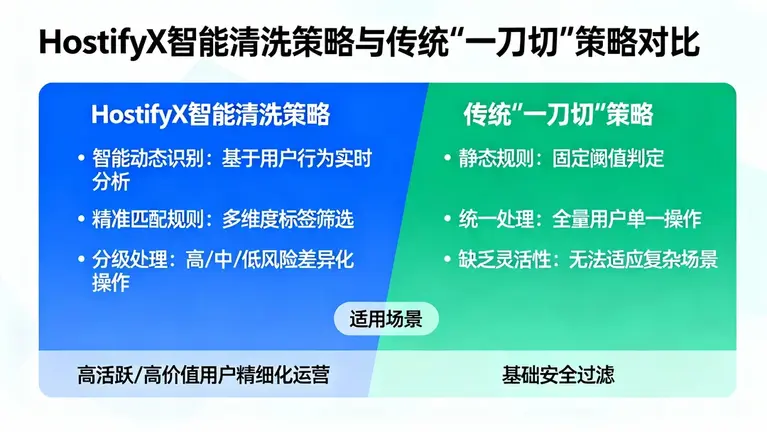 HostifyX智能清洗策略与传统“一刀切”策略对比

HostifyX智能清洗策略

• 智能动态识别：基于用户行为实时分析

• 精准匹配规则：多维度标签筛选

• 分级处理：高/中/低风险差异化操作

传统“一刀切”策略

• 静态规则：固定阈值判定

• 统一处理：全量用户单一操作

• 缺乏灵活性：无法适应复杂场景

适用场景

高活跃/高价值用户精细化运营

基础安全过滤